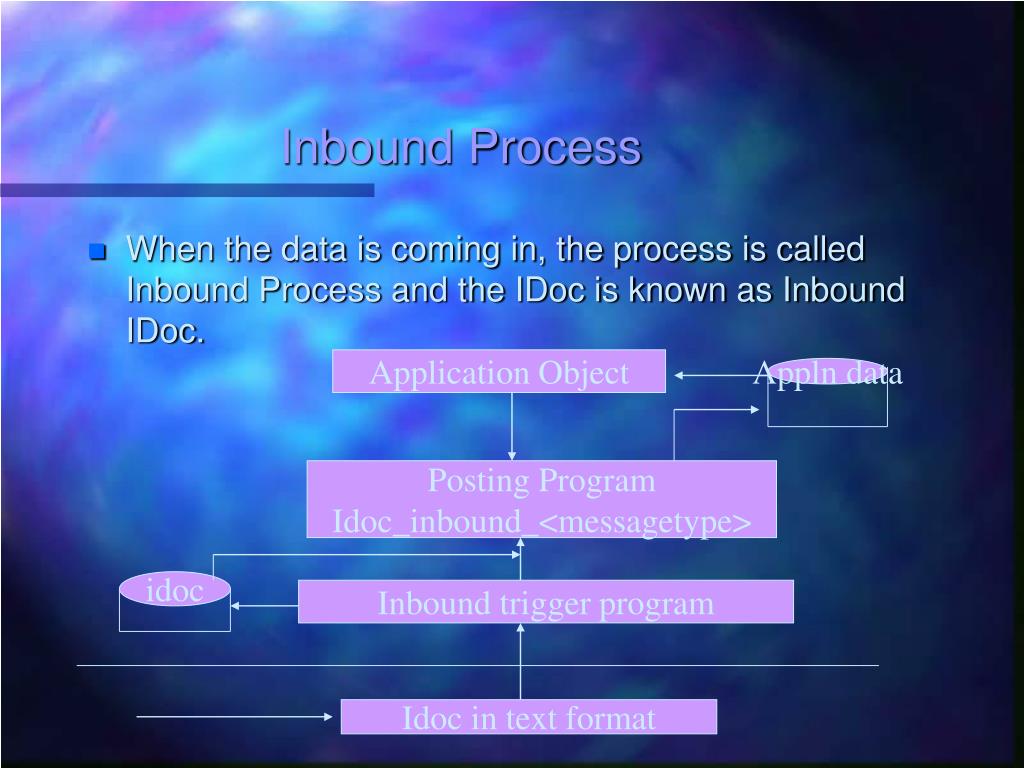 Inbound Process

When the data is coming in, the process is called Inbound Process and the IDoc is known as Inbound IDoc.

Application Object

Appln data

Posting Program
Idoc_inbound_<messagetype>

idoc

Inbound trigger program

Idoc in text format